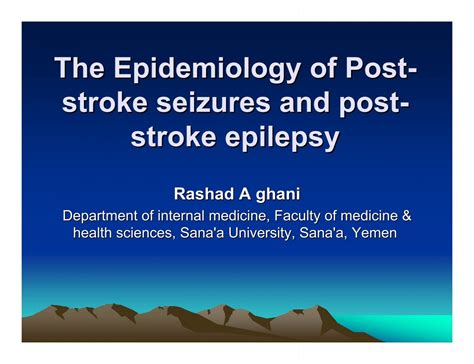 The Epidemiology of Post-stroke seizures and post-stroke epilepsy

Rashad A ghani

Department of internal medicine, Faculty of medicine & health sciences, Sana'a University, Sana'a, Yemen